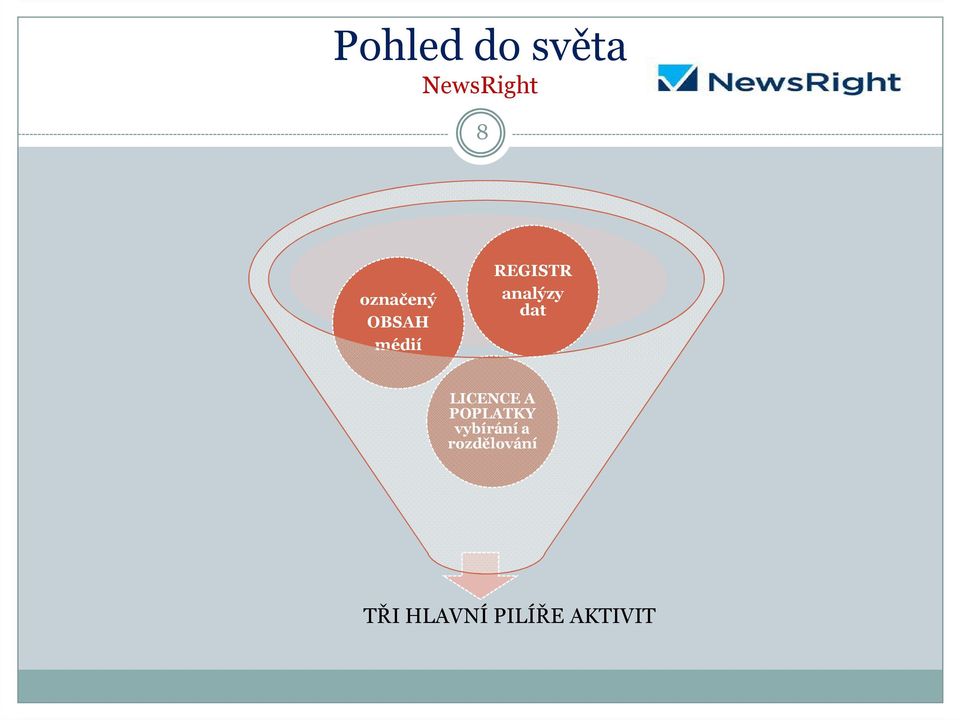 Pohled do světa
NewsRight

NewsRight

8

označený OBSAH médií

REGISTR analýzy dat

LICENCE A POPLATKY vybírání a rozdělování

TŘI HLAVNÍ PILÍŘE AKTIVIT